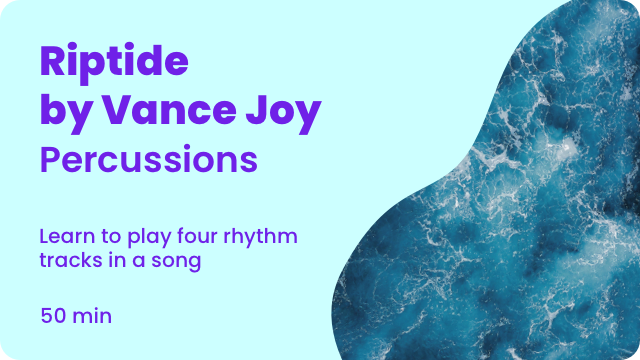 Riptide
by Vance Joy
Percussions

Learn to play four rhythm tracks in a song

50 min